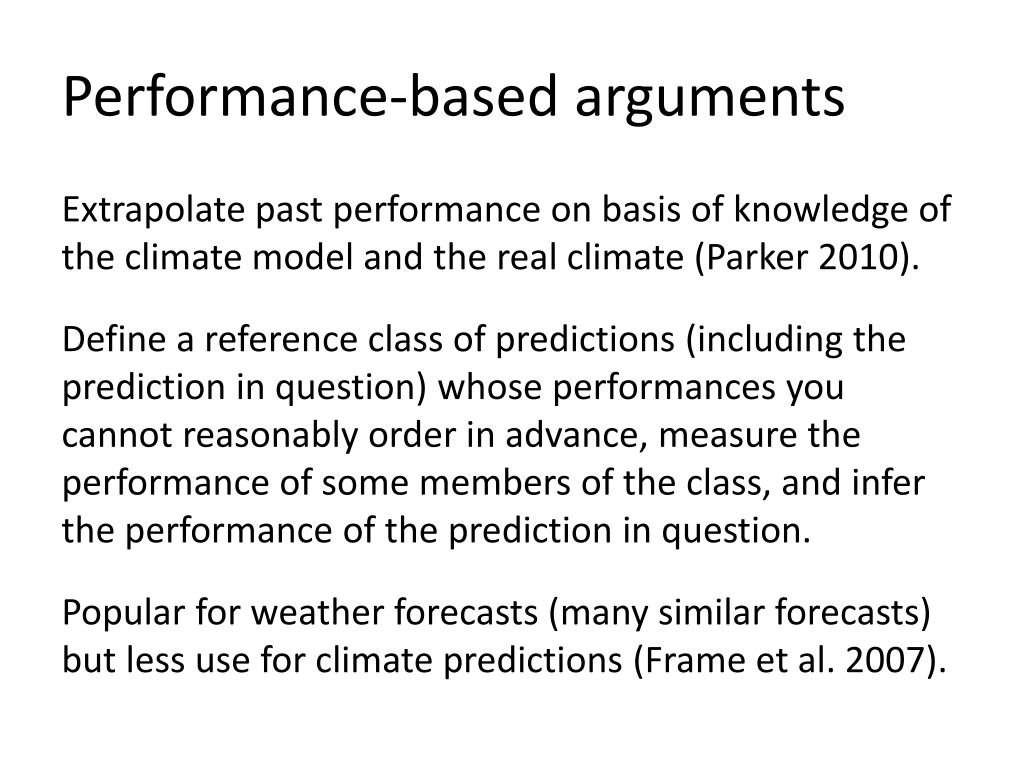 Performance-based arguments

Extrapolate past performance on basis of knowledge of the climate model and the real climate (Parker 2010).

Define a reference class of predictions (including the prediction in question) whose performances you cannot reasonably order in advance, measure the performance of some members of the class, and infer the performance of the prediction in question.

Popular for weather forecasts (many similar forecasts) but less use for climate predictions (Frame et al. 2007).